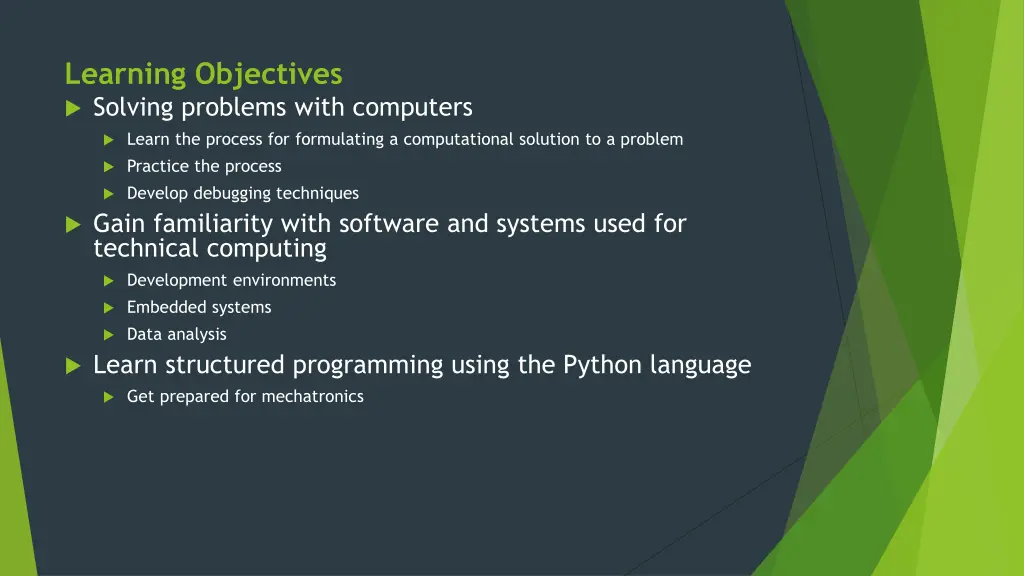 Learning Objectives

Solving problems with computers

Learn the process for formulating a computational solution to a problem

Practice the process

Develop debugging techniques

Gain familiarity with software and systems used for technical computing

Development environments

Embedded systems

Data analysis

Learn structured programming using the Python language

Get prepared for mechatronics